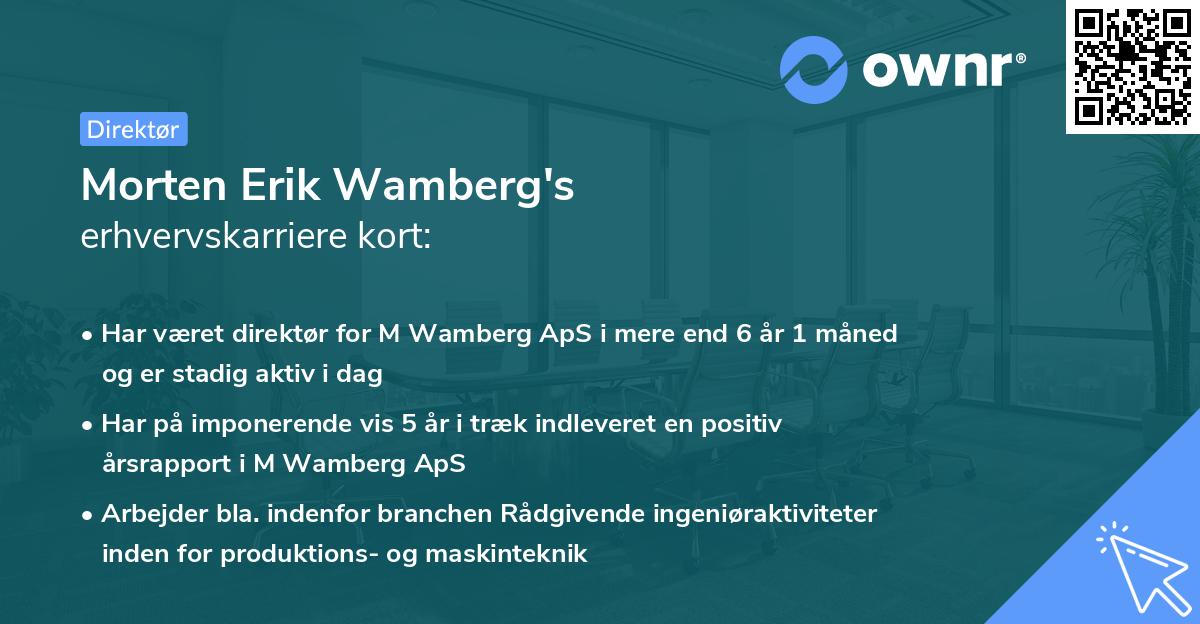 ownr®

Direktør

Morten Erik Wamberg's
erhvervskarriere kort:

• Har været direktør for M Wamberg ApS i mere end 6 år 1 måned og er stadig aktiv i dag

• Har på imponerende vis 5 år i træk indleveret en positiv årsrapport i M Wamberg ApS

• Arbejder bla. indenfor branchen Rådgivende ingeniøraktiviteter inden for produktions- og maskinteknik